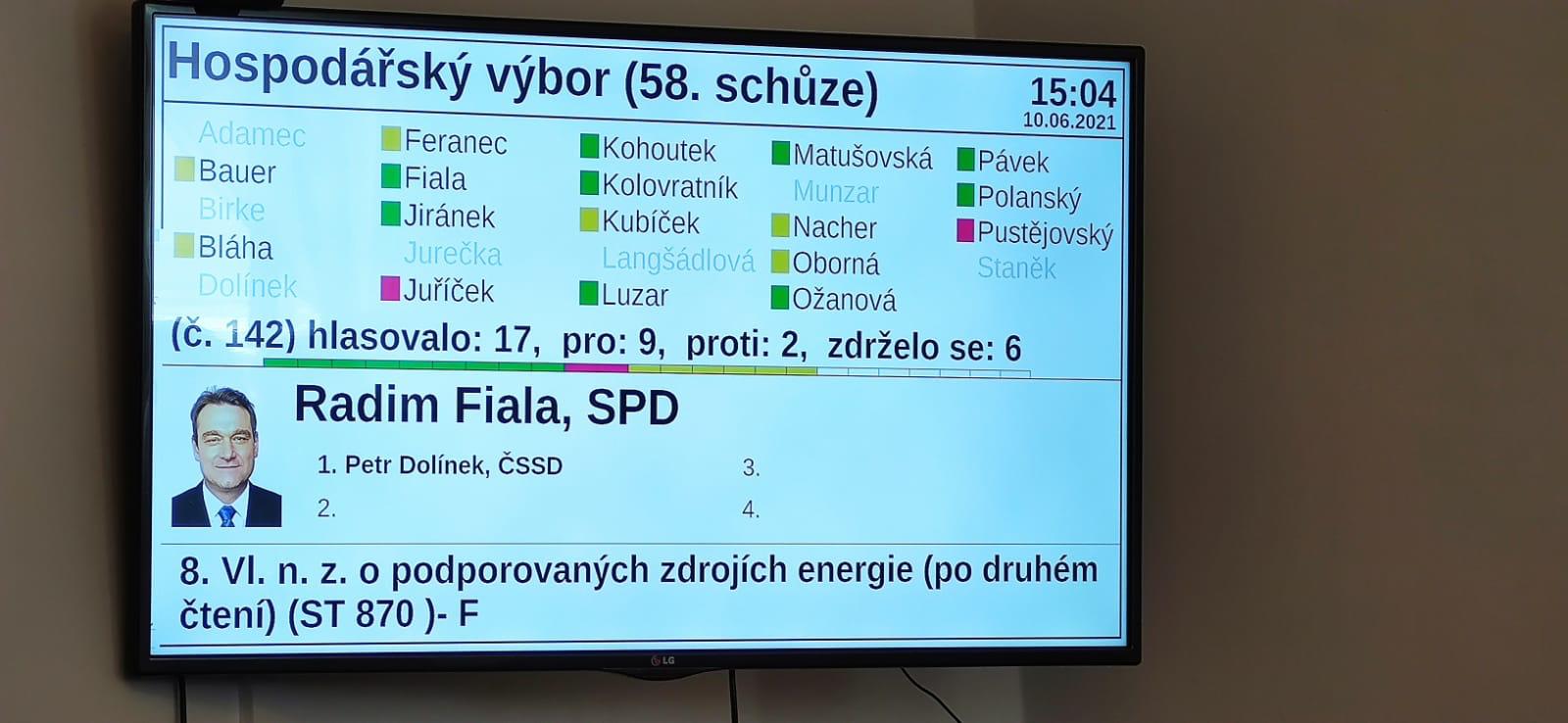 Hospodářský výbor (58. schůze)

15:04
10.06.2021

Adamec
Bauer
Birke
Bláha
Dolínek

Feranec
Fiala
Jiránek
Jurečka
Juříček

Kohoutek
Kolovratník
Kubíček
Langšádlová
Luzar

Matušovská
Munzar
Nacher
Oborná
Ožanová

Pávek
Polanský
Pustějovský
Staněk

(č. 142) hlasovalo: 17, pro: 9, proti: 2, zdrželo se: 6

Radim Fiala, SPD

1. Petr Dolínek, ČSSD
2.
3.
4.

8. Vl. n. z. o podporovaných zdrojích energie (po druhém čtení) (ST 870 )- F

LG